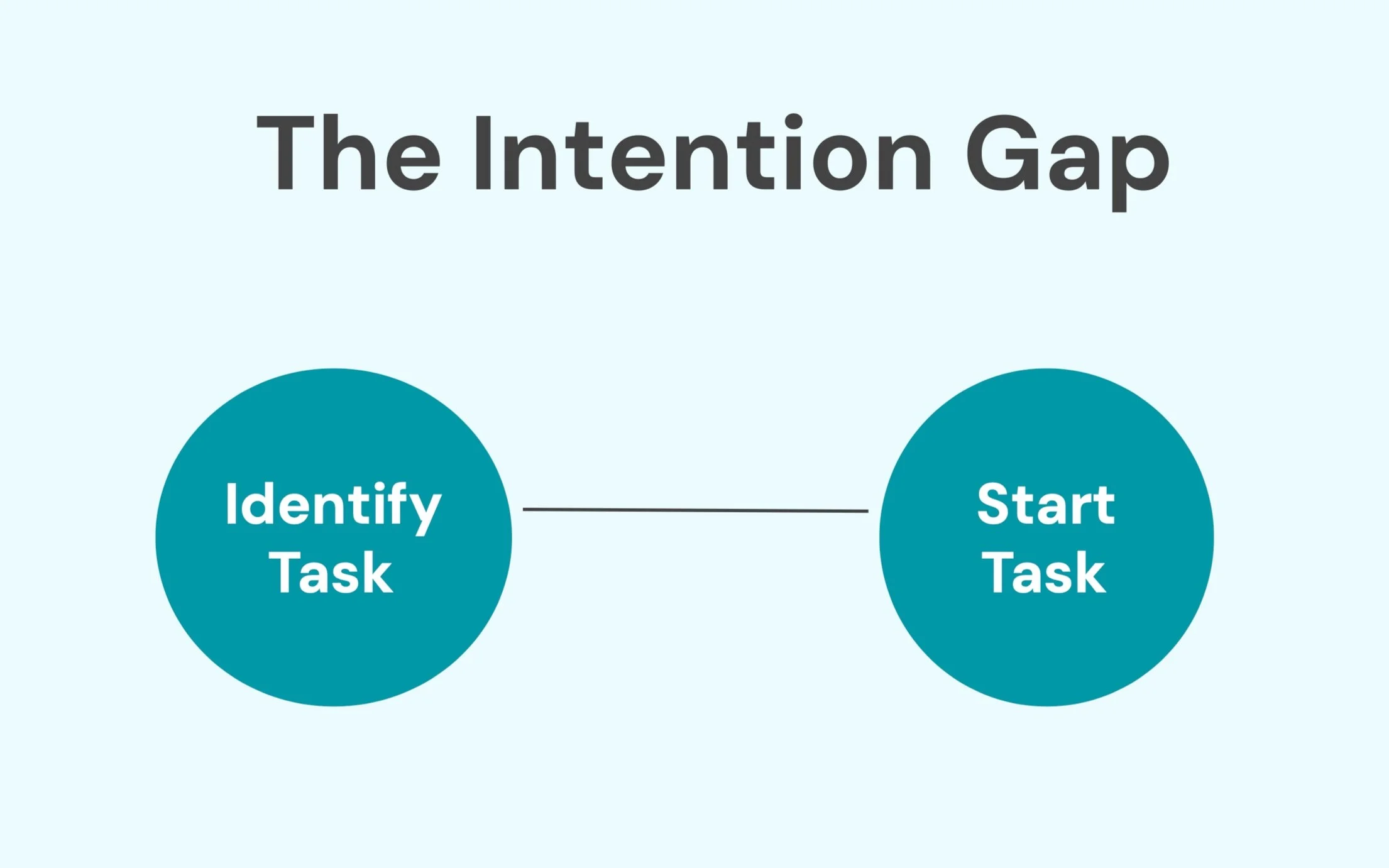 The Intention Gap

Identify Task

Start Task